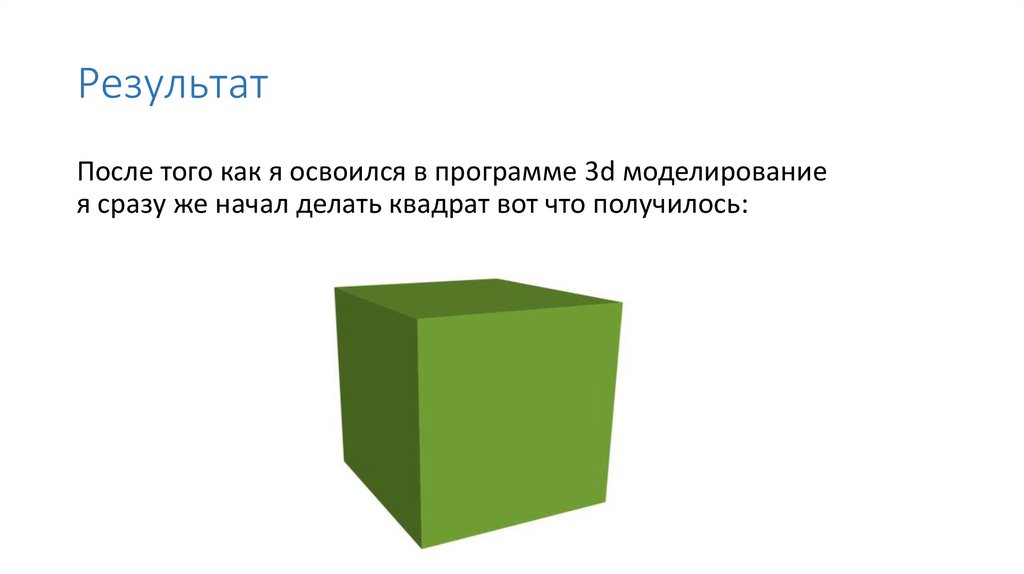 Результат

После того как я освоился в программе 3d моделирование я сразу же начал делать квадрат вот что получилось: